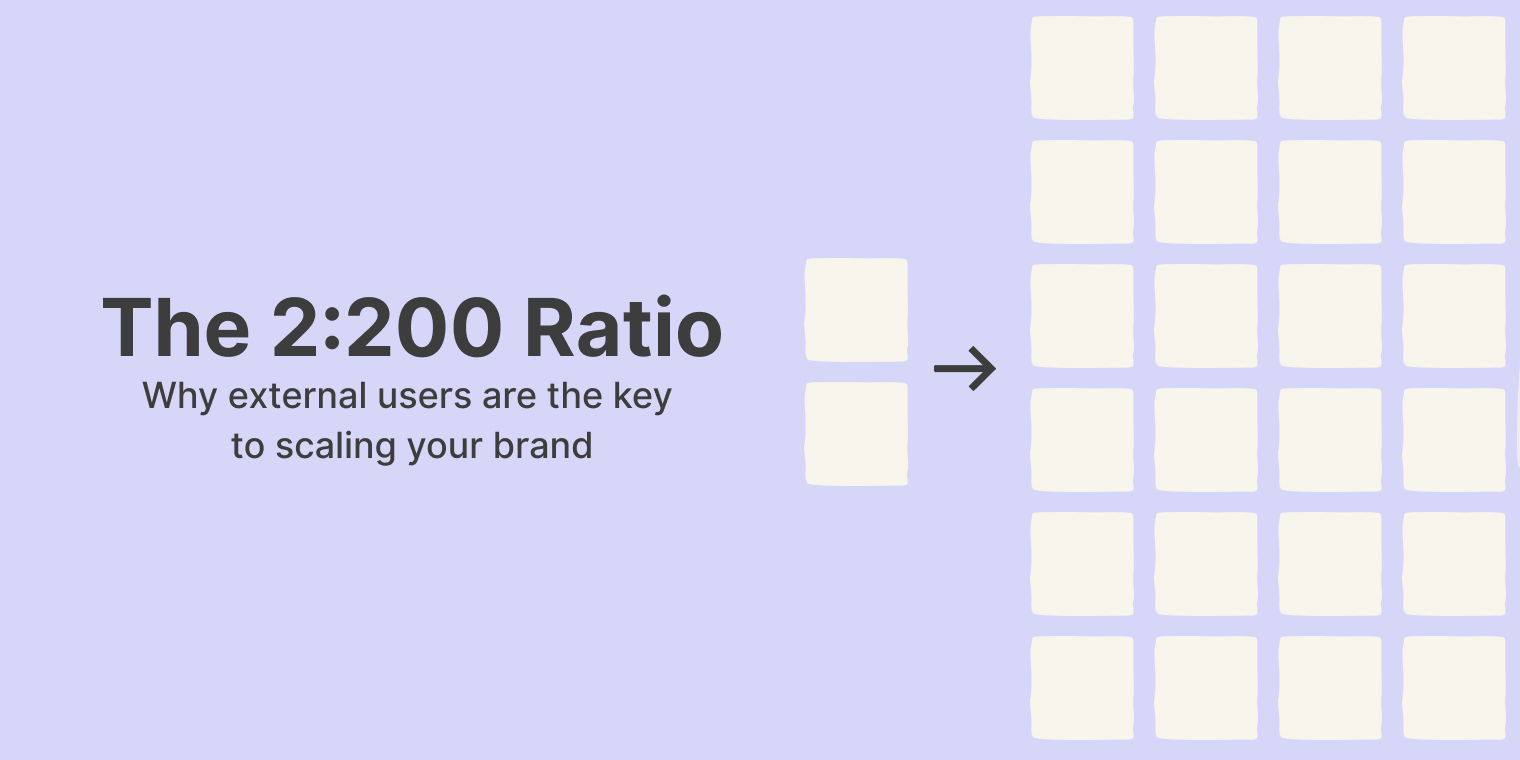 The 2:200 Ratio

Why external users are the key to scaling your brand